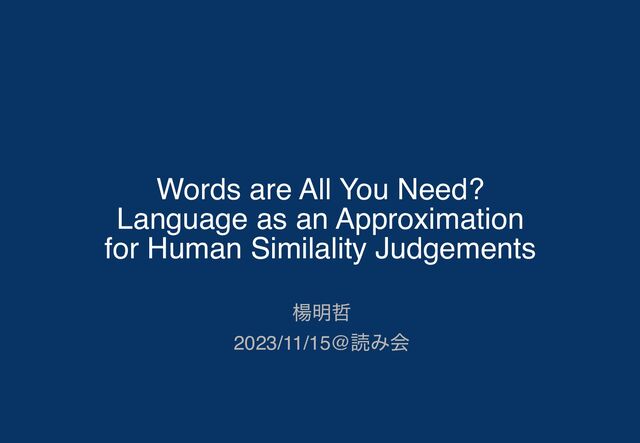 Words are All You Need?
Language as an Approximation
for Human Similality Judgements

楊明哲

2023/11/15@読み会